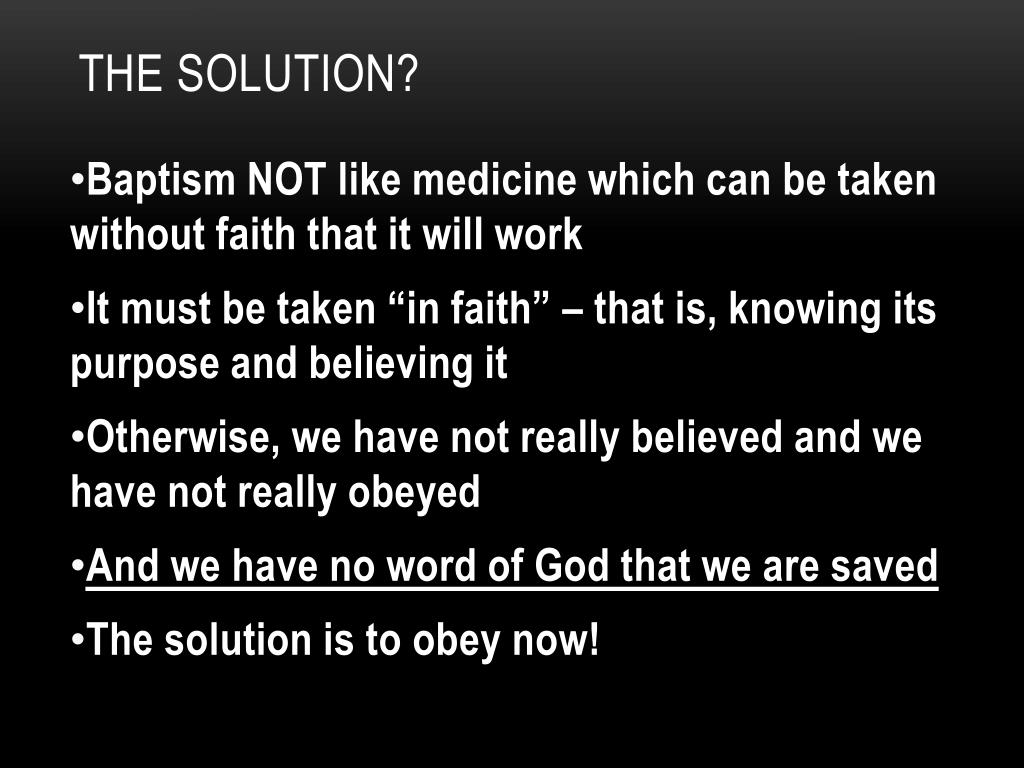 THE SOLUTION?

•Baptism NOT like medicine which can be taken without faith that it will work

•It must be taken “in faith” – that is, knowing its purpose and believing it

•Otherwise, we have not really believed and we have not really obeyed

•And we have no word of God that we are saved

•The solution is to obey now!